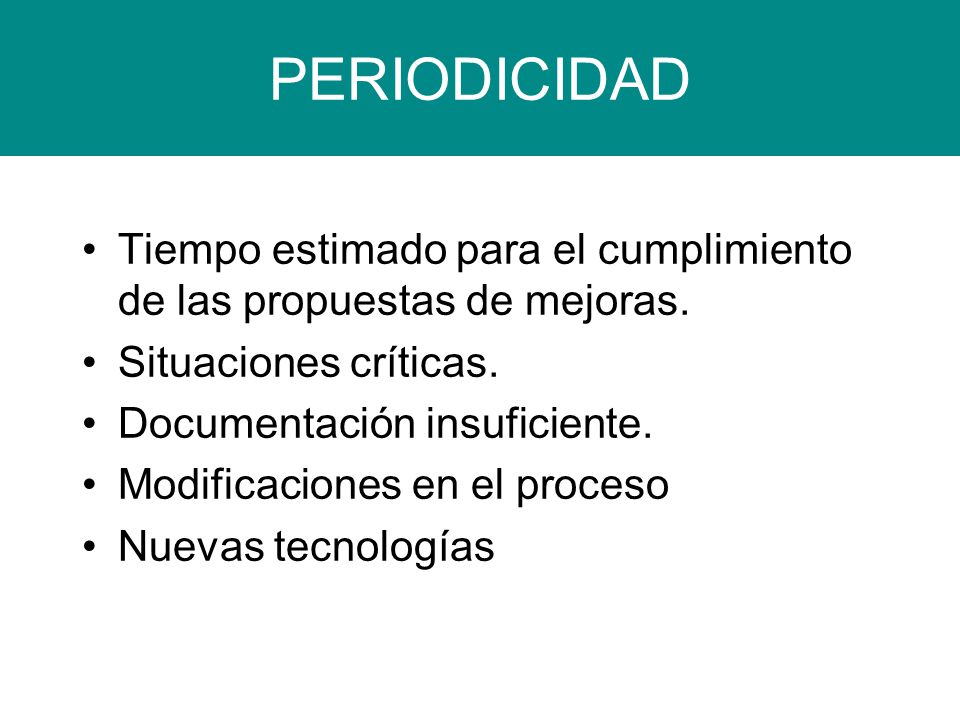 PERIODICIDAD

• Tiempo estimado para el cumplimiento de las propuestas de mejoras.
• Situaciones críticas.
• Documentación insuficiente.
• Modificaciones en el proceso
• Nuevas tecnologías